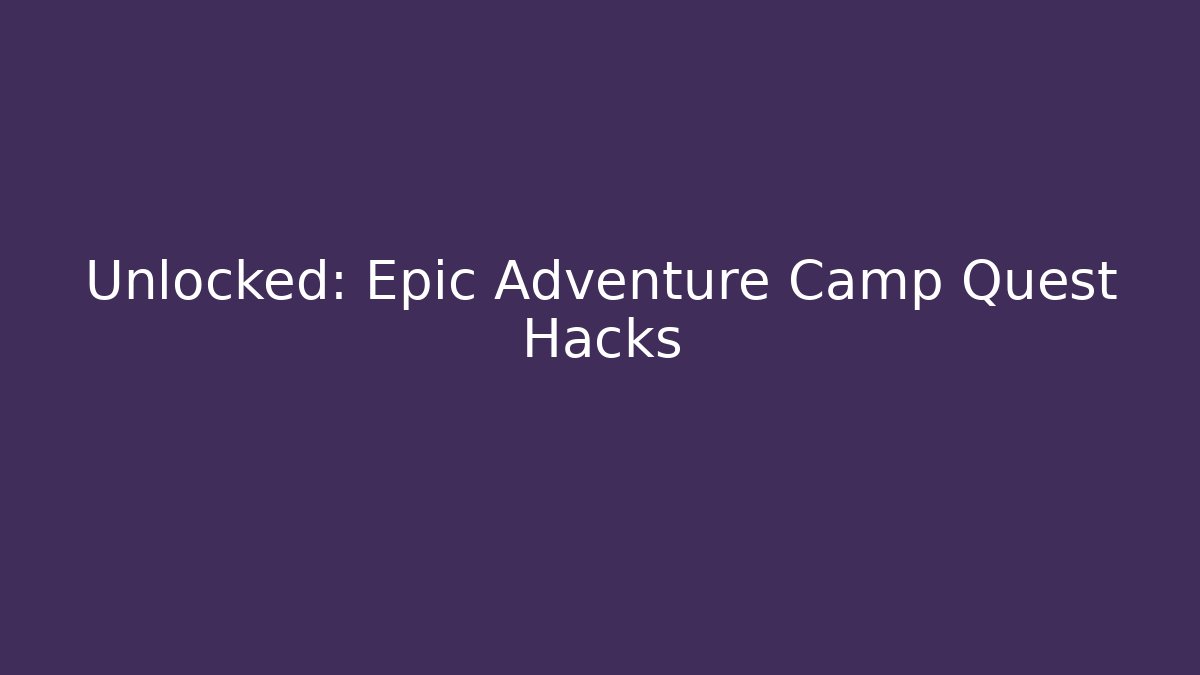 Unlocked: Epic Adventure Camp Quest Hacks